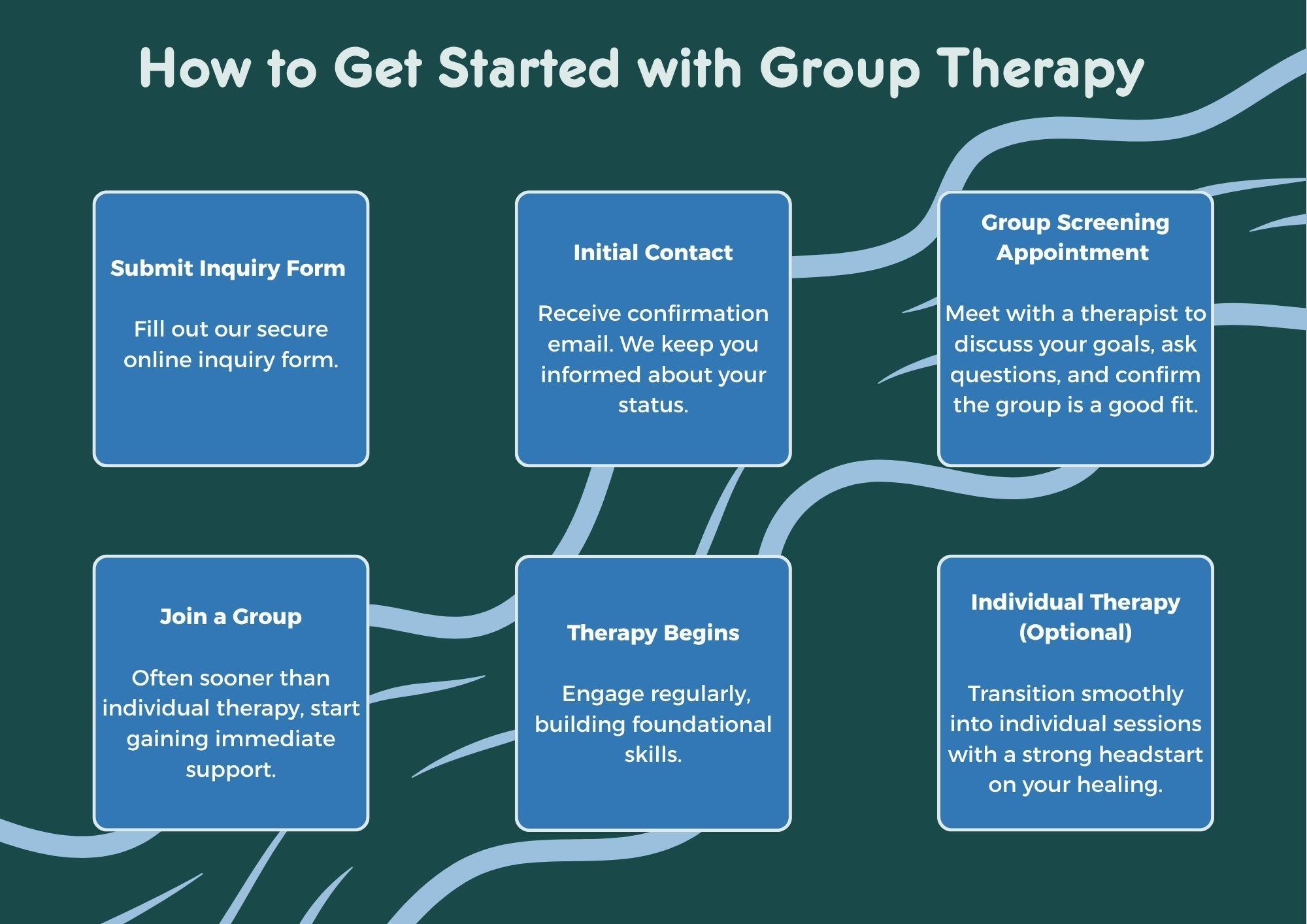 How to Get Started with Group Therapy

Submit Inquiry Form

Fill out our secure online inquiry form.

Initial Contact

Receive confirmation email. We keep you informed about your status.

Group Screening Appointment

Meet with a therapist to discuss your goals, ask questions, and confirm the group is a good fit.

Join a Group

Often sooner than individual therapy, start gaining immediate support.

Therapy Begins

Engage regularly, building foundational skills.

Individual Therapy (Optional)

Transition smoothly into individual sessions with a strong headstart on your healing.